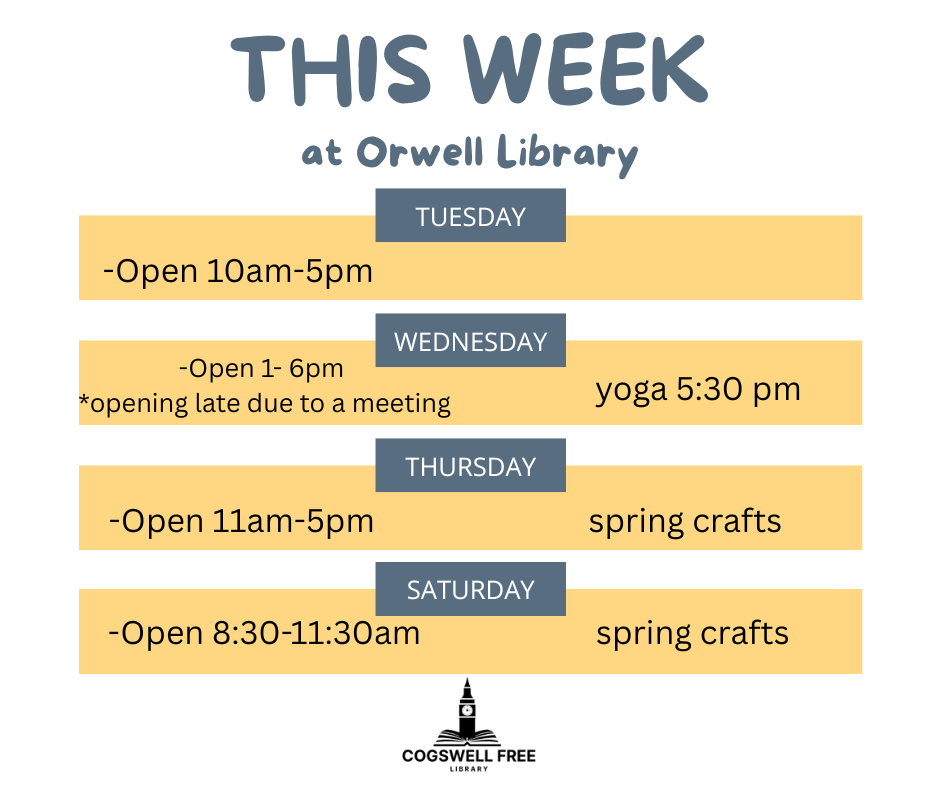 THIS WEEK

at Orwell Library

TUESDAY

-Open 10am-5pm

WEDNESDAY

-Open 1- 6pm
*opening late due to a meeting

yoga 5:30 pm

THURSDAY

-Open 11am-5pm

spring crafts

SATURDAY

-Open 8:30-11:30am

spring crafts

COGSWELL FREE
LIBRARY